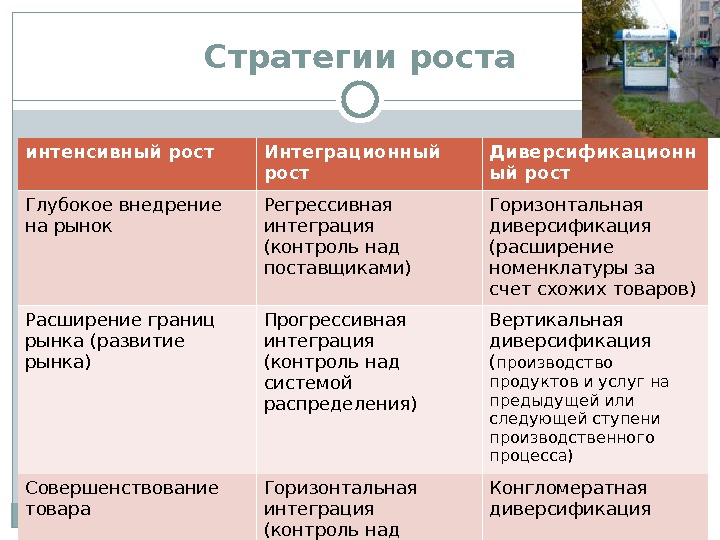 Стратегии роста

| интенсивный рост | Интеграционный рост | Диверсификационный рост |
|---|---|---|
| Глубокое внедрение на рынок | Регрессивная интеграция (контроль над поставщиками) | Горизонтальная диверсификация (расширение номенклатуры за счет схожих товаров) |
| Расширение границ рынка (развитие рынка) | Прогрессивная интеграция (контроль над системой распределения) | Вертикальная диверсификация (производство продуктов и услуг на предыдущей или следующей ступени производственного процесса) |
| Совершенствование товара | Горизонтальная интеграция (контроль над | Конгломератная диверсификация |